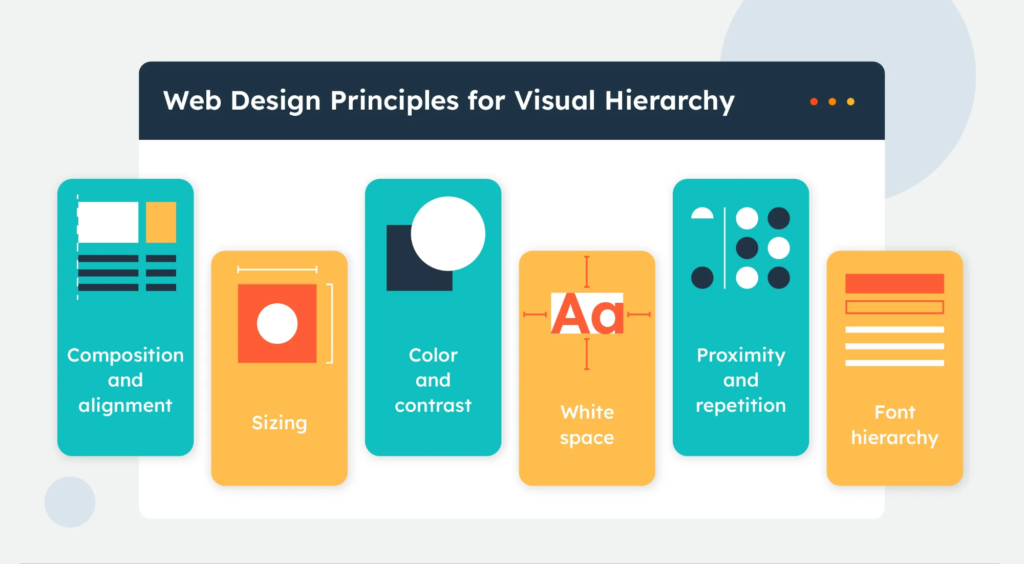 Web Design Principles for Visual Hierarchy

Composition and alignment

Sizing

Color and contrast

Aa

White space

Proximity and repetition

Font hierarchy